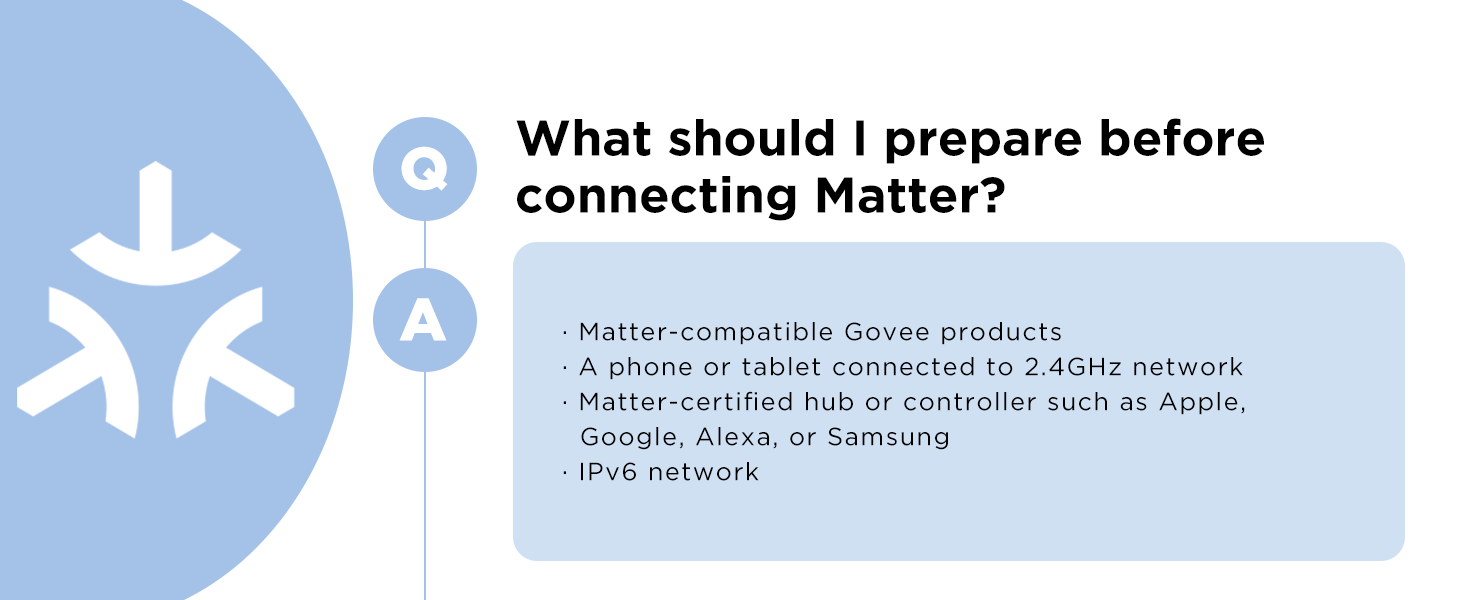 Q

What should I prepare before connecting Matter?

A

· Matter-compatible Govee products
· A phone or tablet connected to 2.4GHz network
· Matter-certified hub or controller such as Apple, Google, Alexa, or Samsung
· IPv6 network